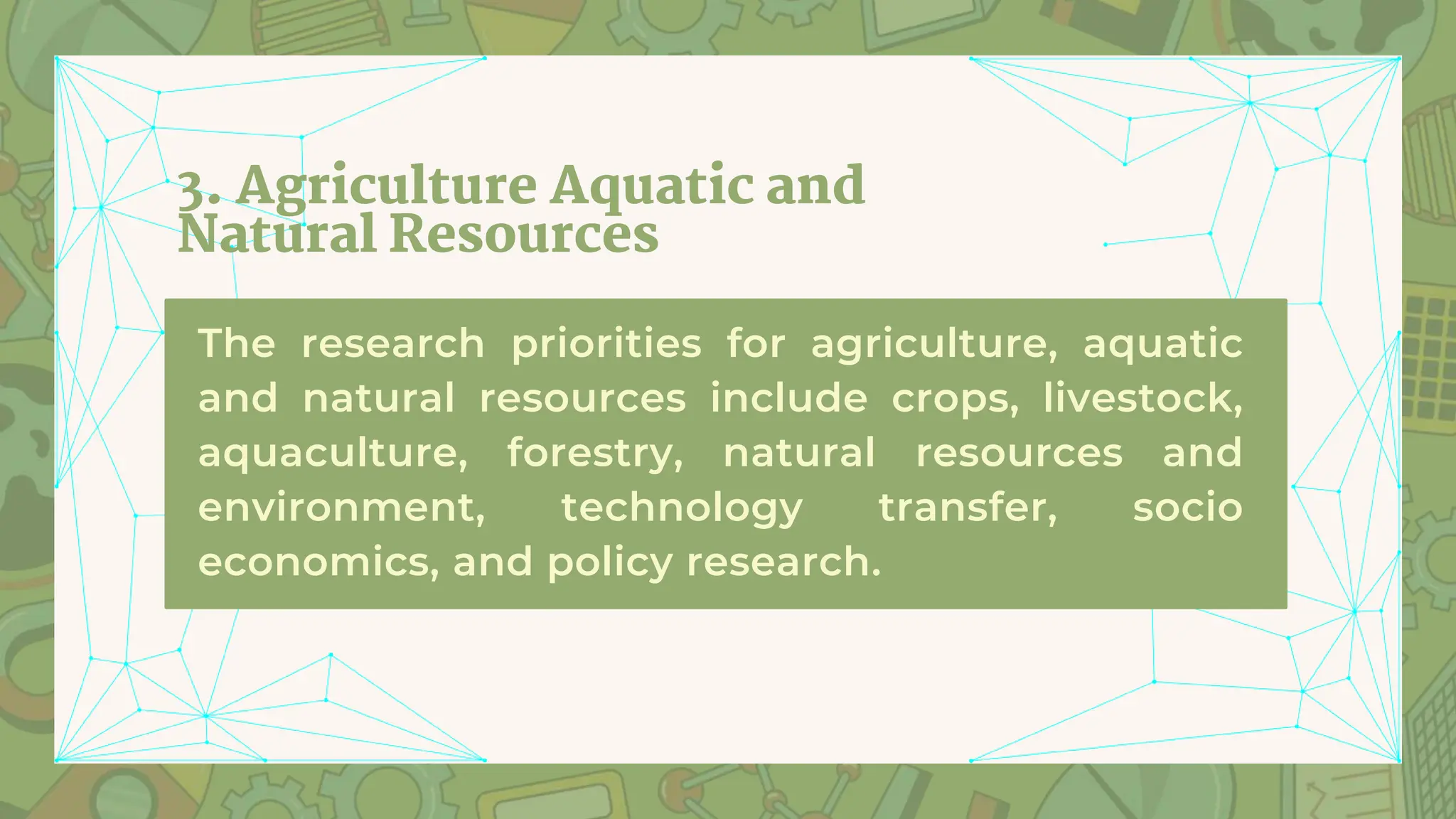 3. Agriculture Aquatic and Natural Resources

The research priorities for agriculture, aquatic and natural resources include crops, livestock, aquaculture, forestry, natural resources and environment, technology transfer, socio economics, and policy research.